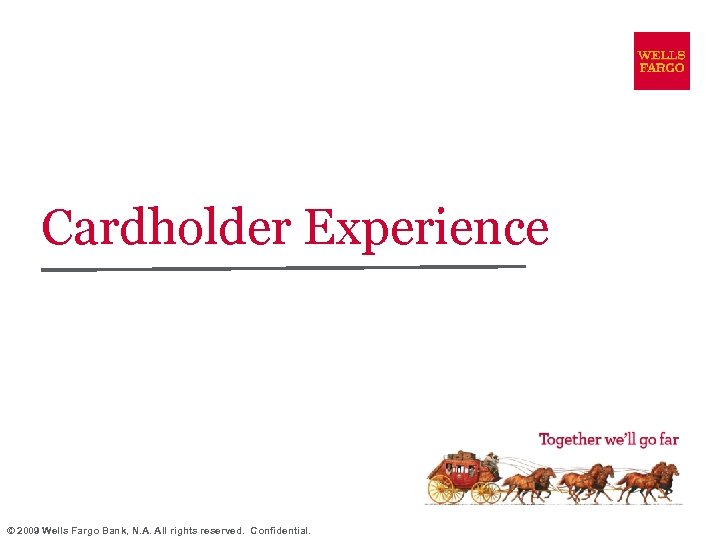 WELLS FARGO

Cardholder Experience

Together we'll go far

© 2009 Wells Fargo Bank, N.A. All rights reserved. Confidential.